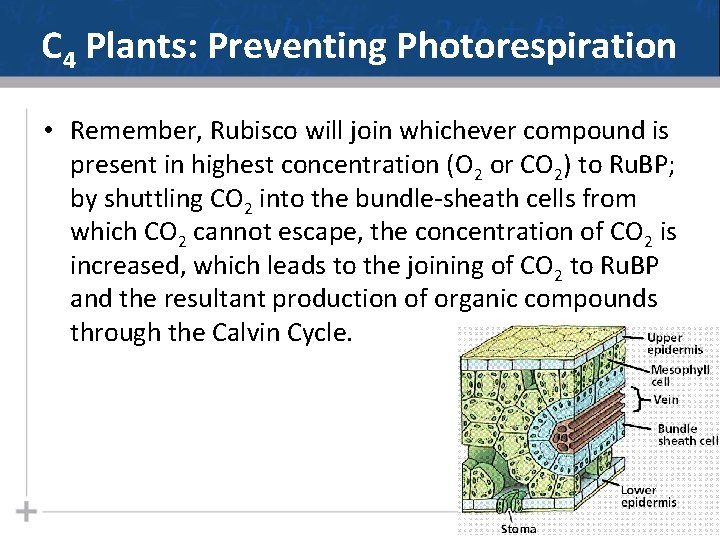 $C_4$ Plants: Preventing Photorespiration

• Remember, Rubisco will join whichever compound is present in highest concentration ($O_2$ or $CO_2$) to RuBP; by shuttling $CO_2$ into the bundle-sheath cells from which $CO_2$ cannot escape, the concentration of $CO_2$ is increased, which leads to the joining of $CO_2$ to RuBP and the resultant production of organic compounds through the Calvin Cycle.

Upper epidermis
Mesophyll cell
Vein
Bundle sheath cell
Lower epidermis
Stoma